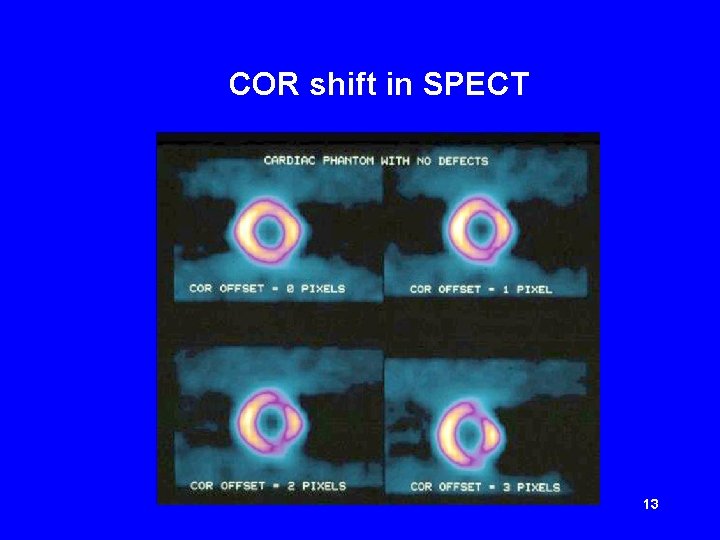 COR shift in SPECT

CARDIAC PHANTOM WITH NO DEFECTS

COR OFFSET = 0 PIXELS

COR OFFSET = 1 PIXEL

COR OFFSET = 2 PIXELS

COR OFFSET = 3 PIXELS

13